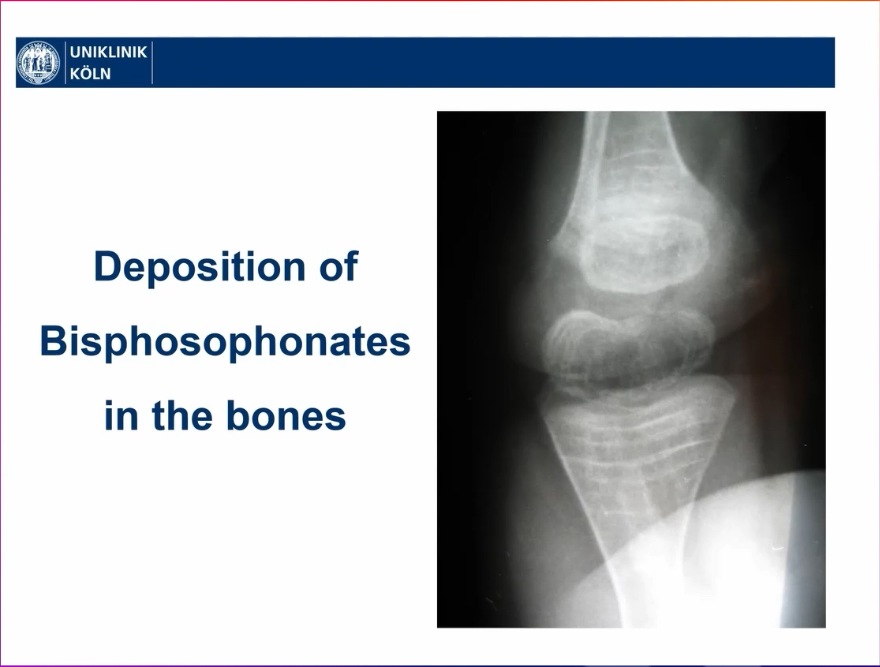 UNIKLINIK
KÖLN

Deposition of
Bisphosophonates
in the bones